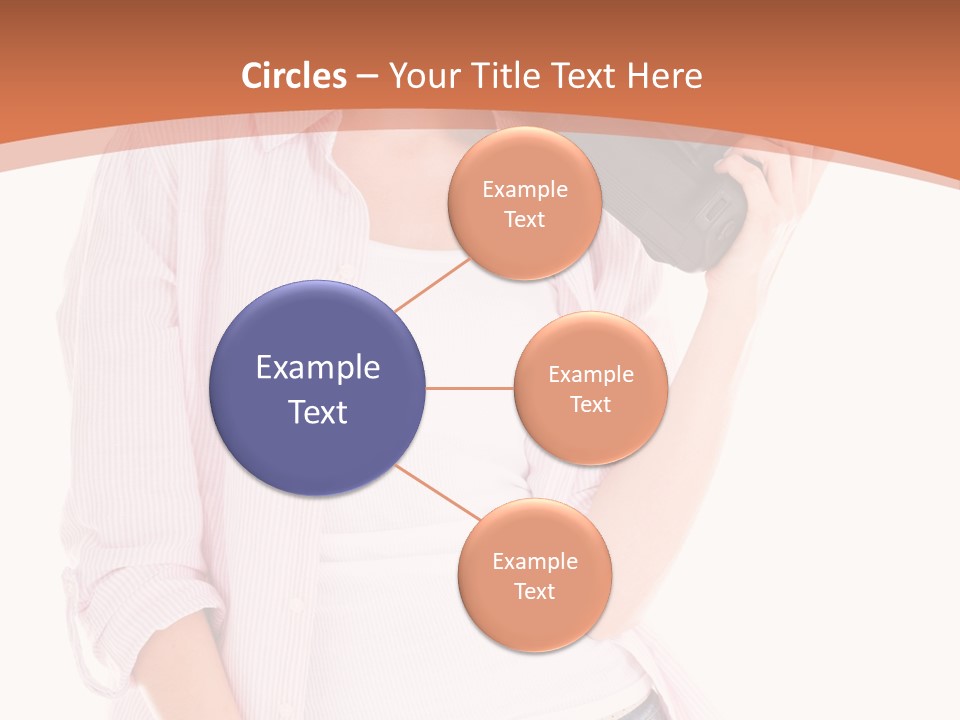 Circles – Your Title Text Here

Example Text

Example Text

Example Text

Example Text